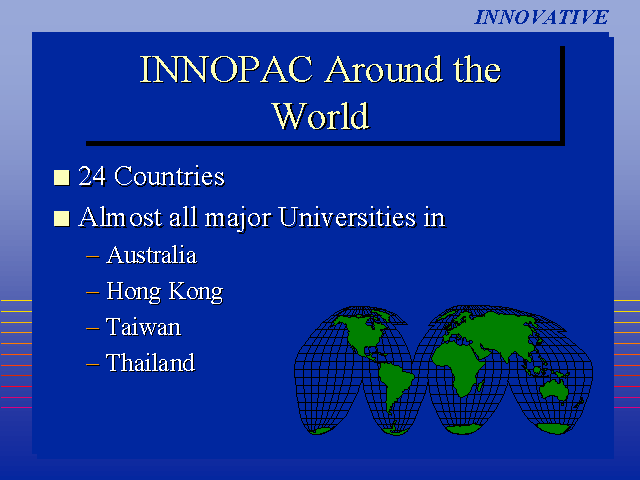 INNOVATIVE

INNOPAC Around the World

24 Countries

Almost all major Universities in

– Australia

– Hong Kong

– Taiwan

– Thailand